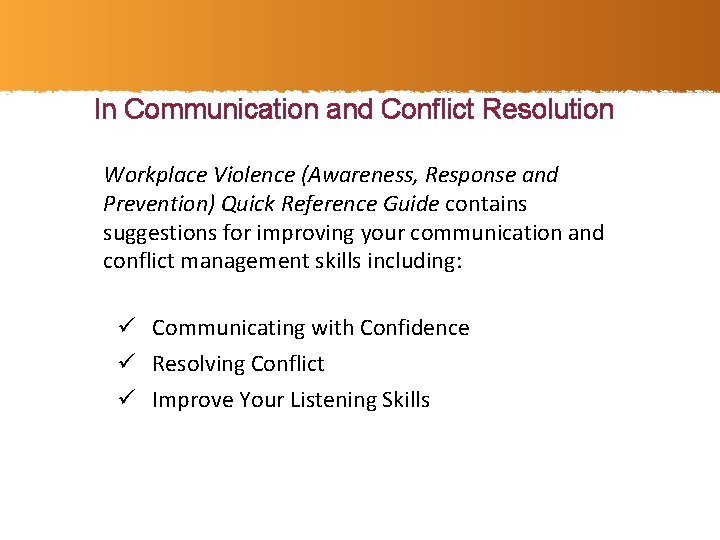 In Communication and Conflict Resolution

Workplace Violence (Awareness, Response and Prevention) Quick Reference Guide contains suggestions for improving your communication and conflict management skills including:

✓ Communicating with Confidence
✓ Resolving Conflict
✓ Improve Your Listening Skills